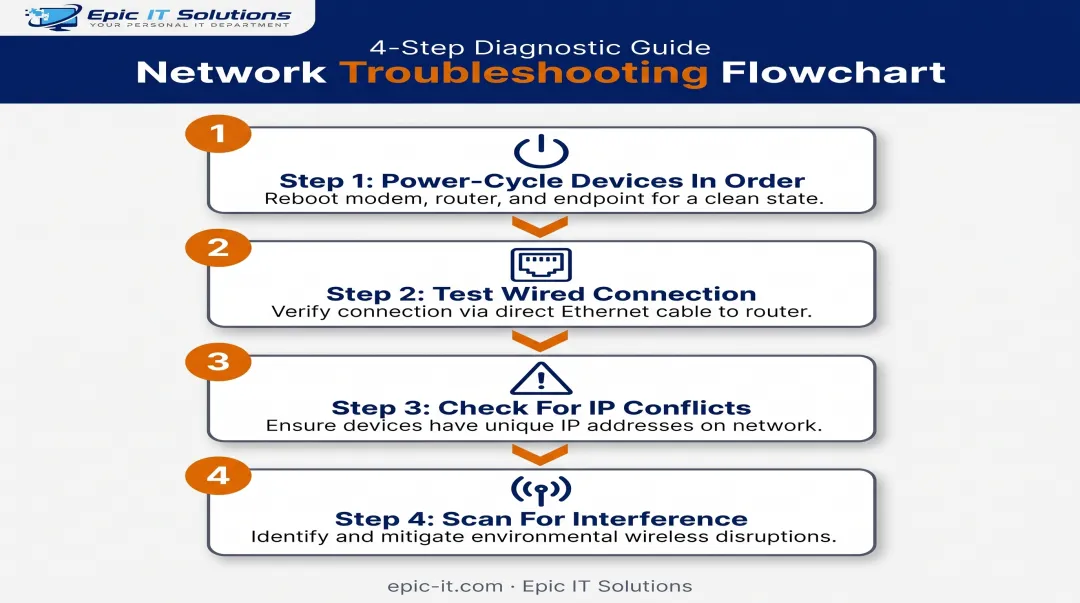 Epic IT Solutions
YOUR PERSONAL IT DEPARTMENT

4-Step Diagnostic Guide
Network Troubleshooting Flowchart

1
Step 1: Power-Cycle Devices In Order
Reboot modem, router, and endpoint for a clean state.

2
Step 2: Test Wired Connection
Verify connection via direct Ethernet cable to router.

3
Step 3: Check For IP Conflicts
Ensure devices have unique IP addresses on network.

4
Step 4: Scan For Interference
Identify and mitigate environmental wireless disruptions.

epic-it.com · Epic IT Solutions